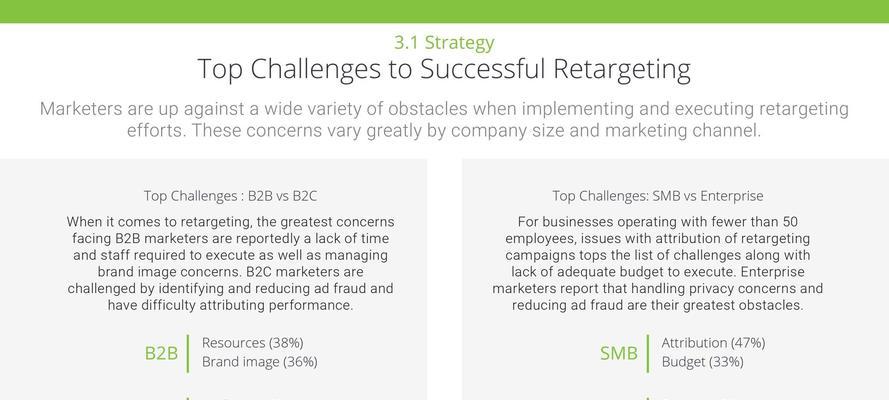 3.1 Strategy

Top Challenges to Successful Retargeting

Marketers are up against a wide variety of obstacles when implementing and executing retargeting efforts. These concerns vary greatly by company size and marketing channel.

Top Challenges : B2B vs B2C

When it comes to retargeting, the greatest concerns facing B2B marketers are reportedly a lack of time and staff required to execute as well as managing brand image concerns. B2C marketers are challenged by identifying and reducing ad fraud and have difficulty attributing performance.

B2B
Resources (38%)
Brand image (36%)

Top Challenges: SMB vs Enterprise

For businesses operating with fewer than 50 employees, issues with attribution of retargeting campaigns tops the list of challenges along with lack of adequate budget to execute. Enterprise marketers report that handling privacy concerns and reducing ad fraud are their greatest obstacles.

SMB
Attribution (47%)
Budget (33%)